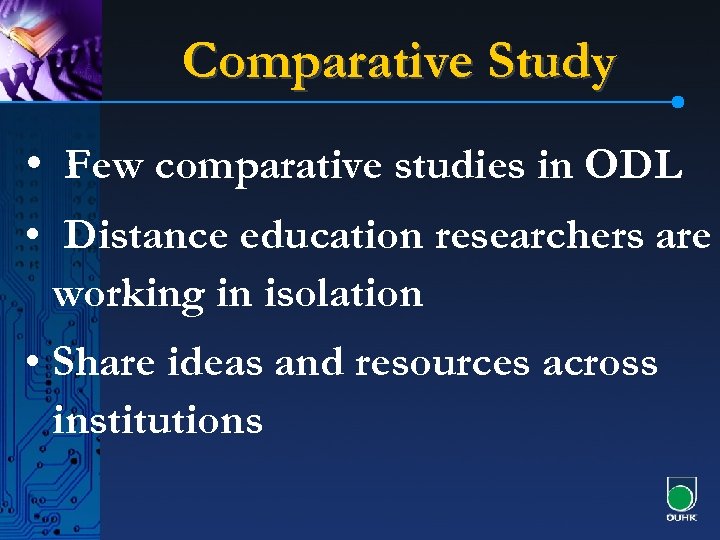 Comparative Study

• Few comparative studies in ODL

• Distance education researchers are working in isolation

• Share ideas and resources across institutions

OUHK